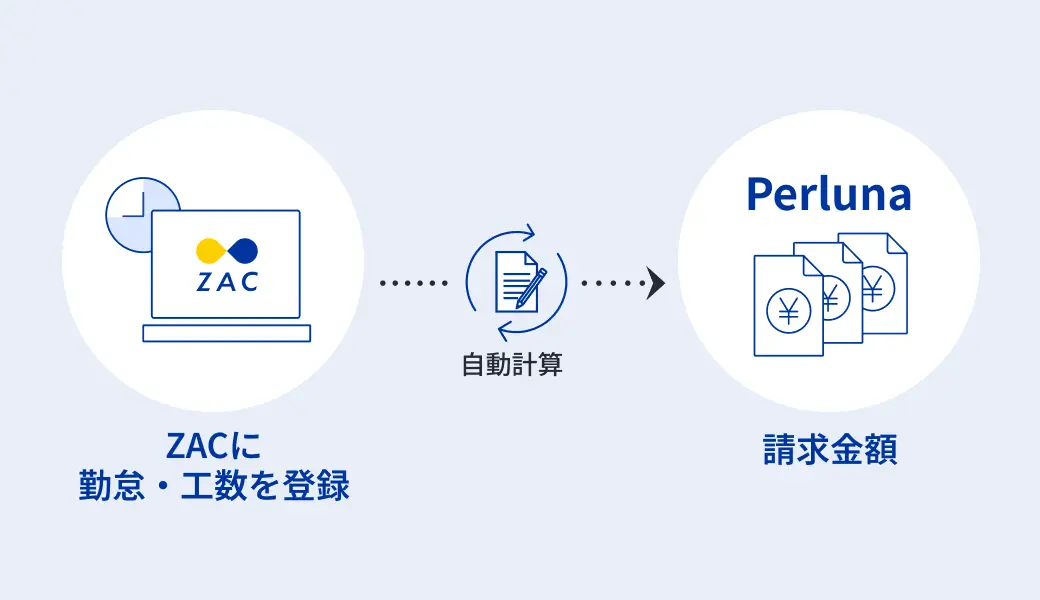 ZAC

自動計算

Perluna

¥

¥

¥

ZACに
勤怠・工数を登録

請求金額